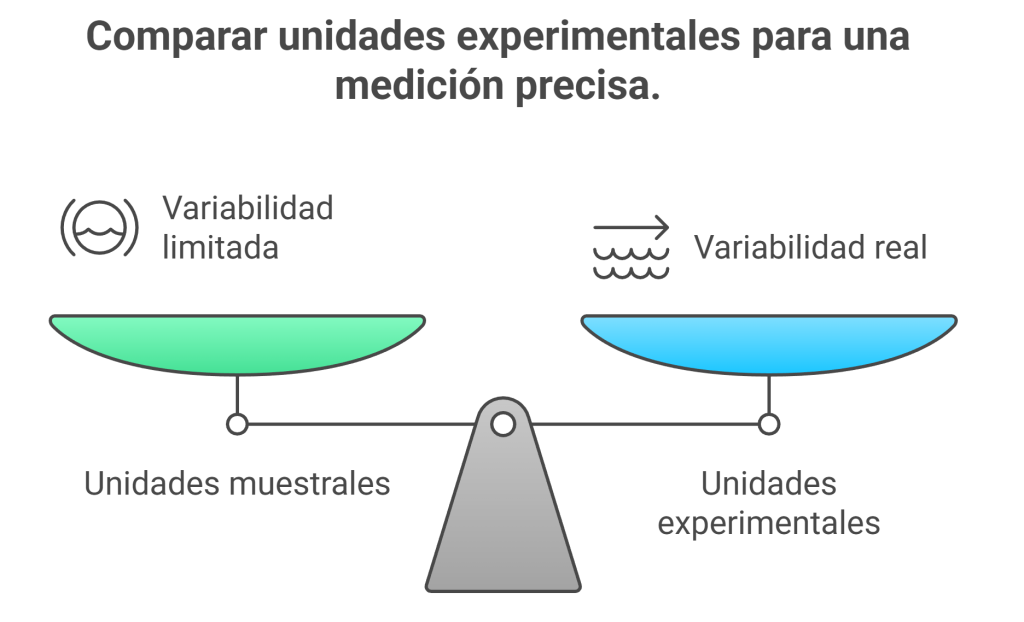 Comparar unidades experimentales para una medición precisa.

Variabilidad limitada

Variabilidad real

Unidades muestrales

Unidades experimentales